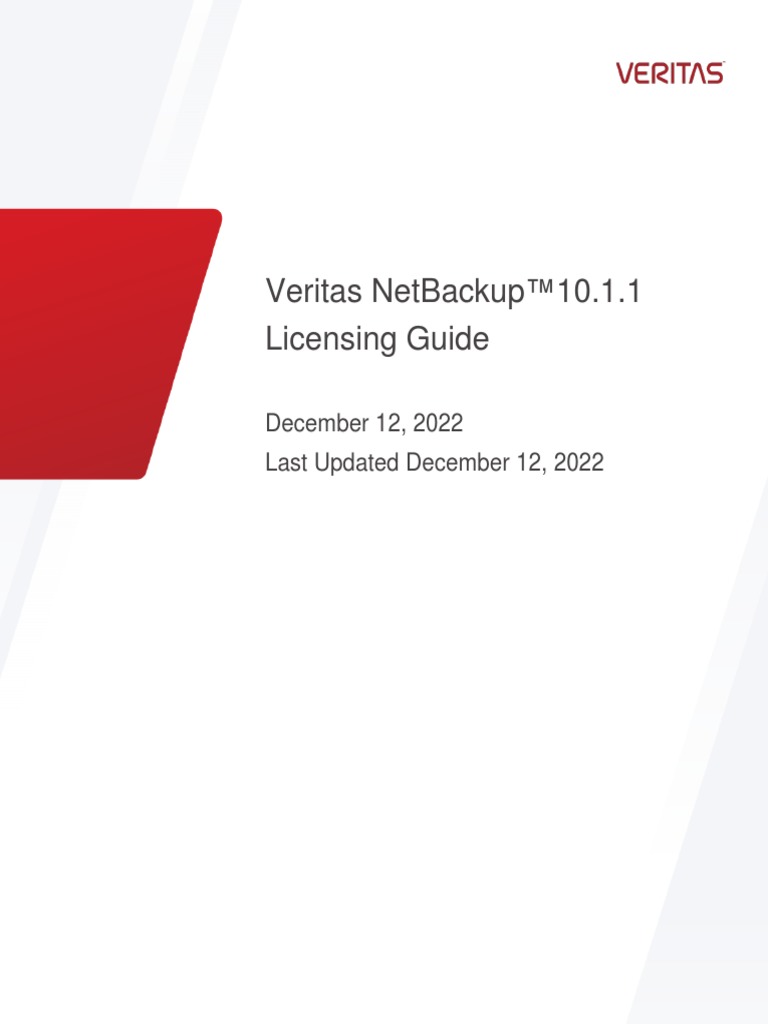 VERITAS

Veritas NetBackup™10.1.1 Licensing Guide

December 12, 2022

Last Updated December 12, 2022